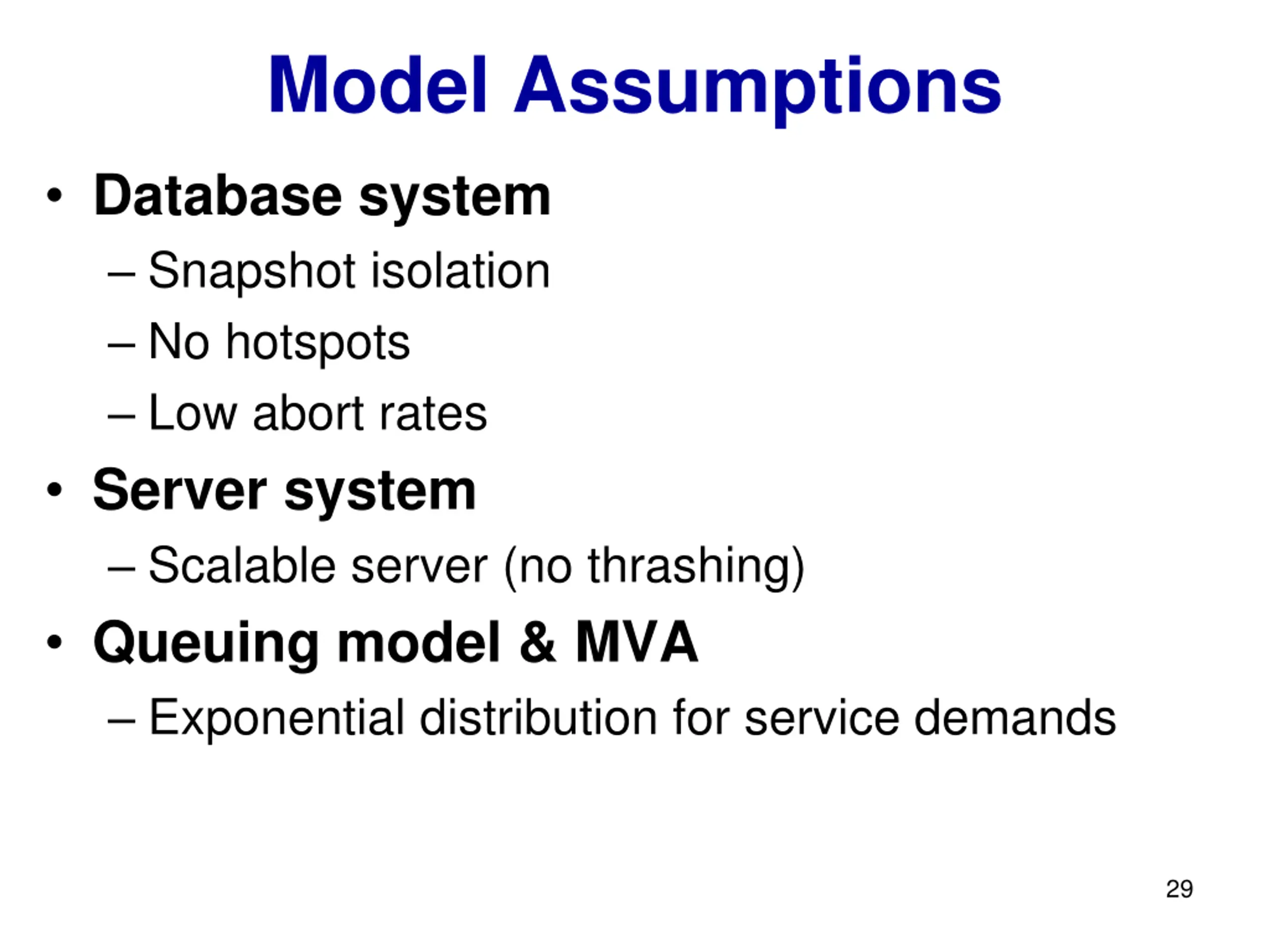 Model Assumptions

• Database system
– Snapshot isolation
– No hotspots
– Low abort rates
• Server system
– Scalable server (no thrashing)
• Queuing model & MVA
– Exponential distribution for service demands

29